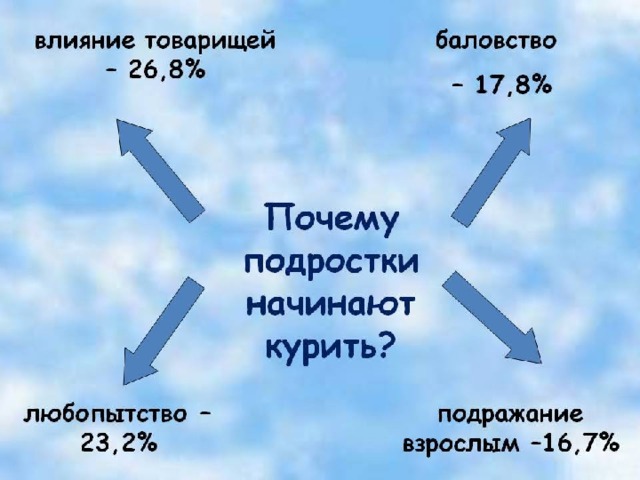 влияние товарищей – 26,8%

баловство

– 17,8%

Почему подростки начинают курить?

любопытство – 23,2%

подражание взрослым –16,7%